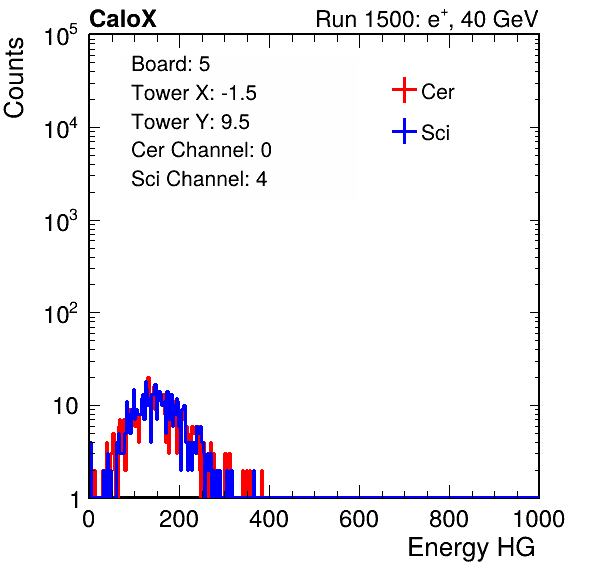 CaloX

Run 1500: $e^{+}$, 40 GeV

Counts

$10^5$

$10^4$

$10^3$

$10^2$

10

1

Board: 5
Tower X: -1.5
Tower Y: 9.5
Cer Channel: 0
Sci Channel: 4

Cer
Sci

0
200
400
600
800
1000

Energy HG